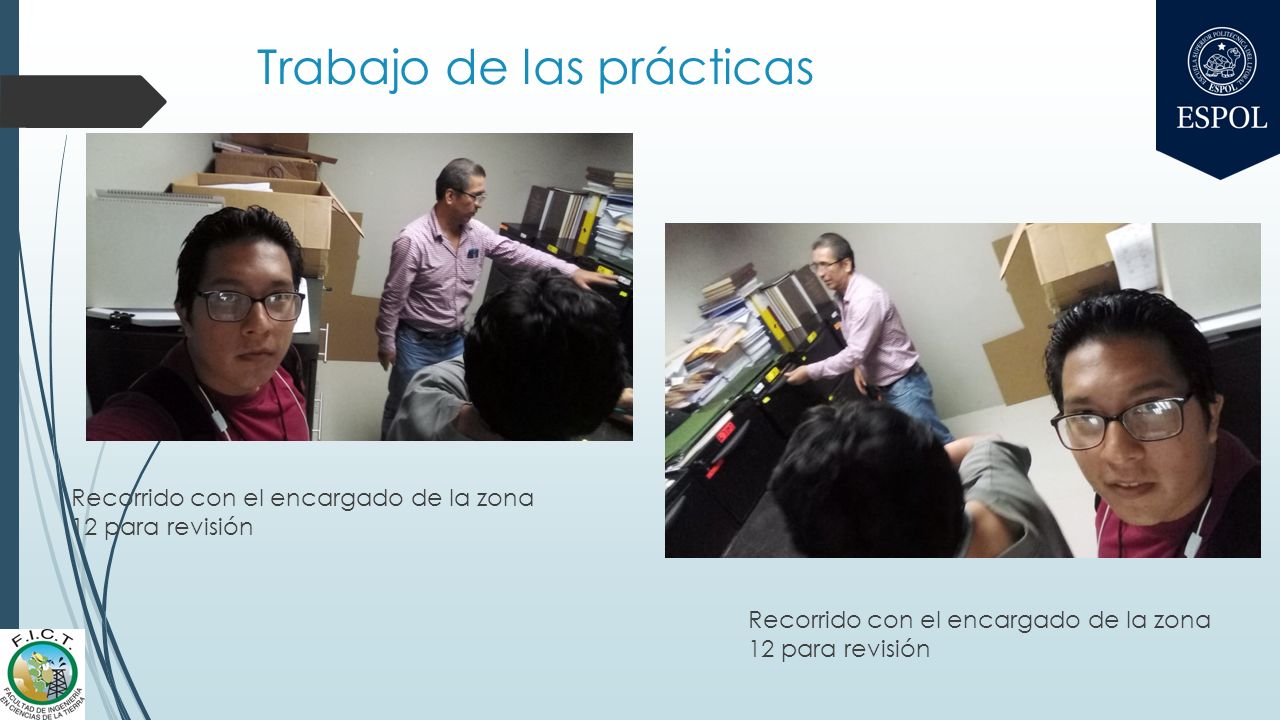 Trabajo de las prácticas

ESPOL

Recorrido con el encargado de la zona 12 para revisión

Recorrido con el encargado de la zona 12 para revisión

F.I.C.T.
FACULTAD DE INGENIERÍA EN CIENCIAS DE LA TIERRA